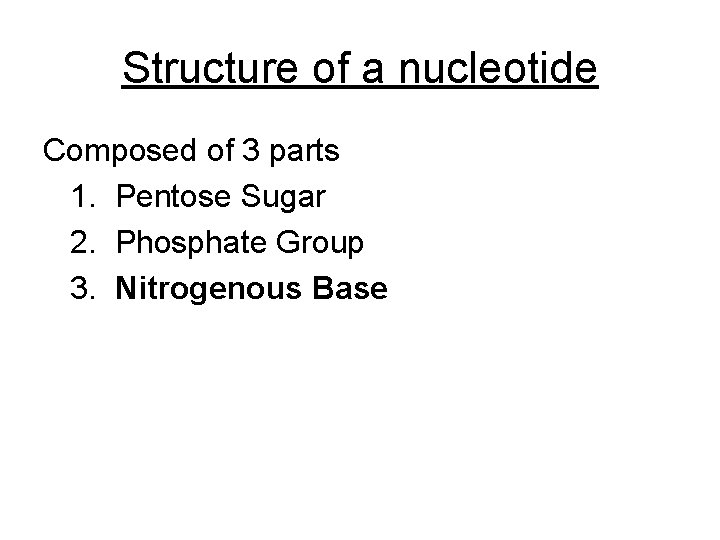 Structure of a nucleotide

Composed of 3 parts
1. Pentose Sugar
2. Phosphate Group
3. Nitrogenous Base